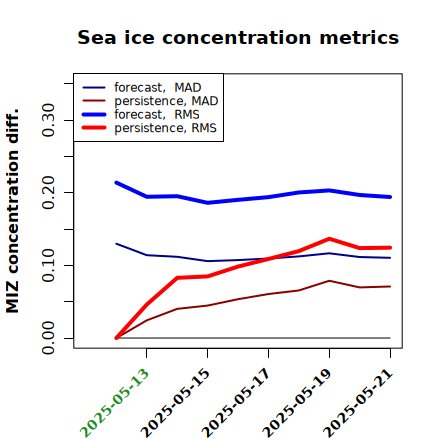 Sea ice concentration metrics

forecast, MAD
persistence, MAD
forecast, RMS
persistence, RMS

MIZ concentration diff.

0.00
0.10
0.20
0.30

2025-05-13
2025-05-15
2025-05-17
2025-05-19
2025-05-21